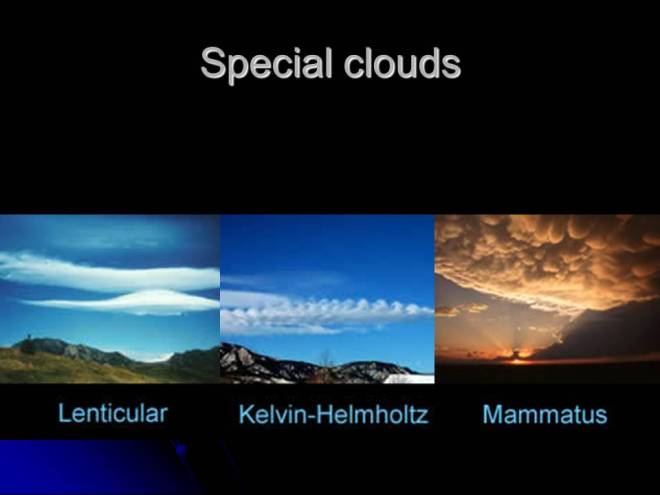 Special clouds

Lenticular

Kelvin-Helmholtz

Mammatus